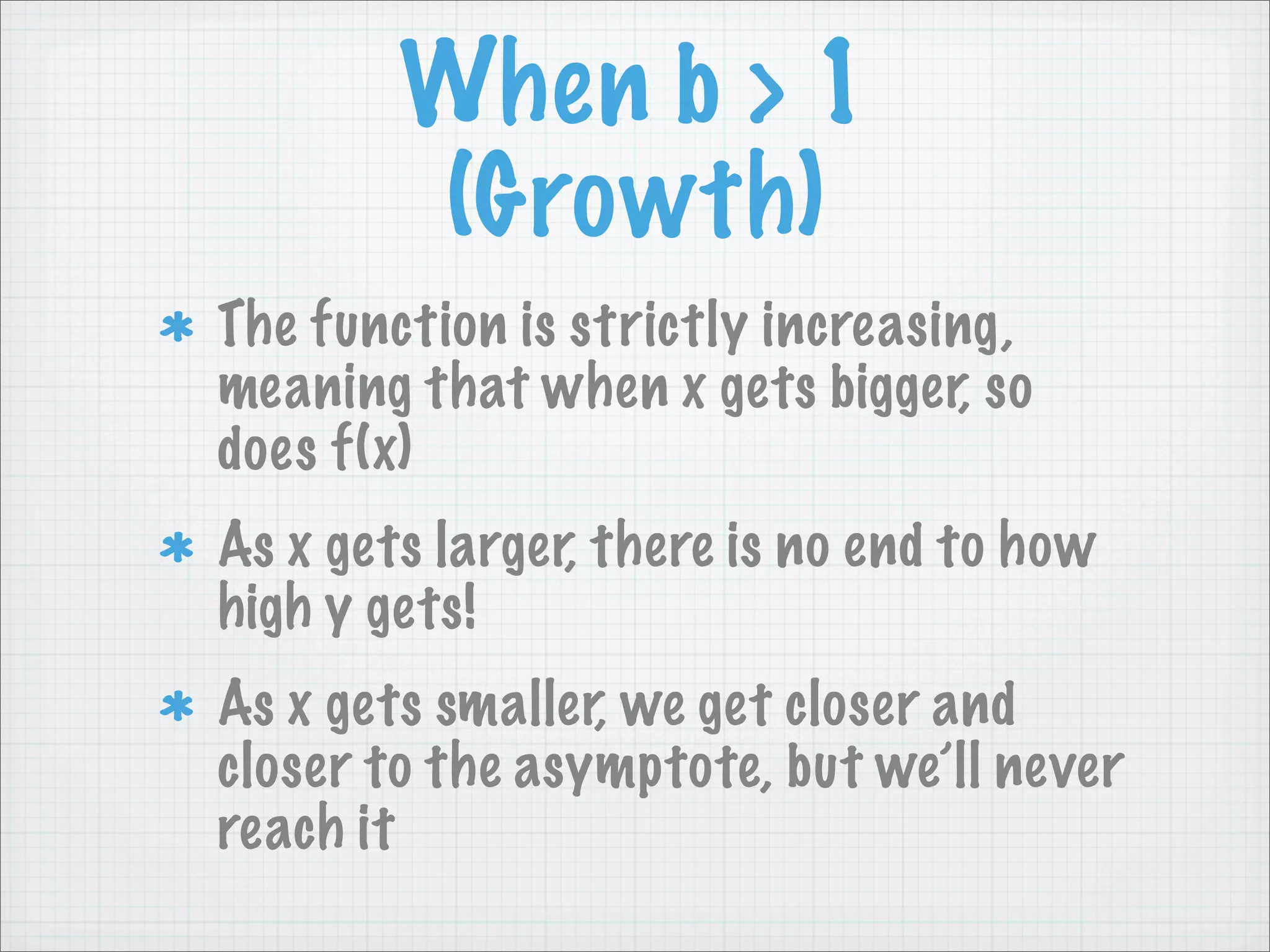 When b > 1 (Growth)

* The function is strictly increasing, meaning that when x gets bigger, so does f(x)

* As x gets larger, there is no end to how high y gets!

* As x gets smaller, we get closer and closer to the asymptote, but we'll never reach it